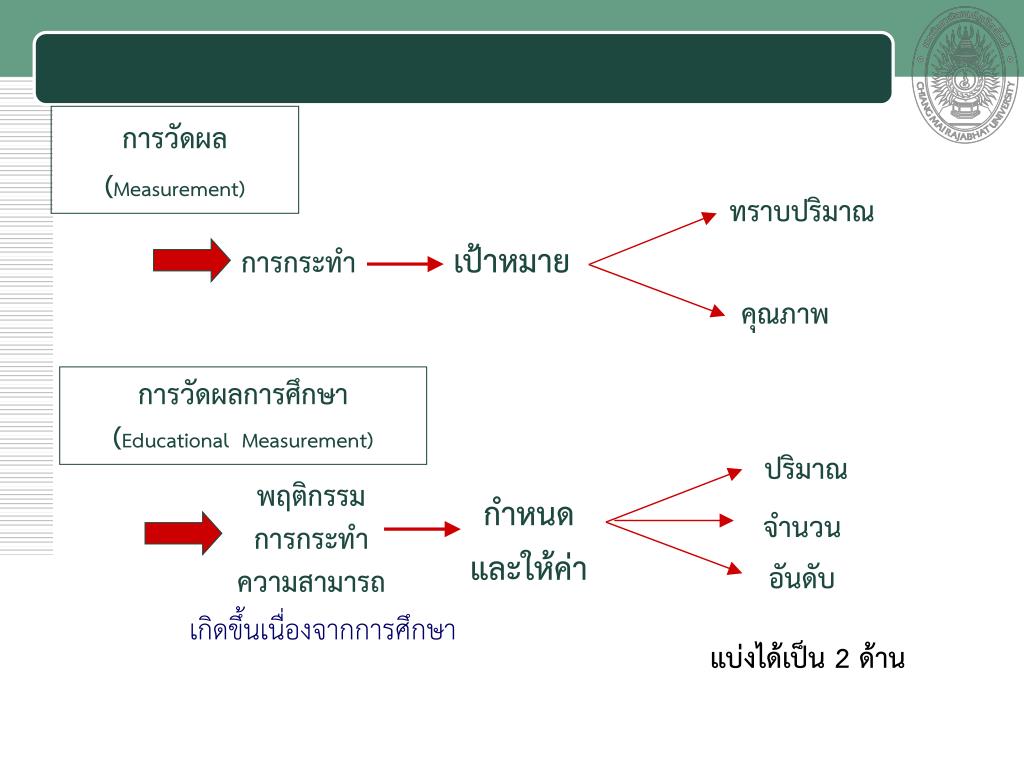 CHIANG MAI RAJABHAT UNIVERSITY

การวัดผล
(Measurement)

การกระทำ
เป้าหมาย
ทราบปริมาณ
คุณภาพ

การวัดผลการศึกษา
(Educational Measurement)

พฤติกรรม
การกระทำ
ความสามารถ
เกิดขึ้นเนื่องจากการศึกษา

กำหนด
และให้ค่า

ปริมาณ
จำนวน
อันดับ

แบ่งได้เป็น 2 ด้าน